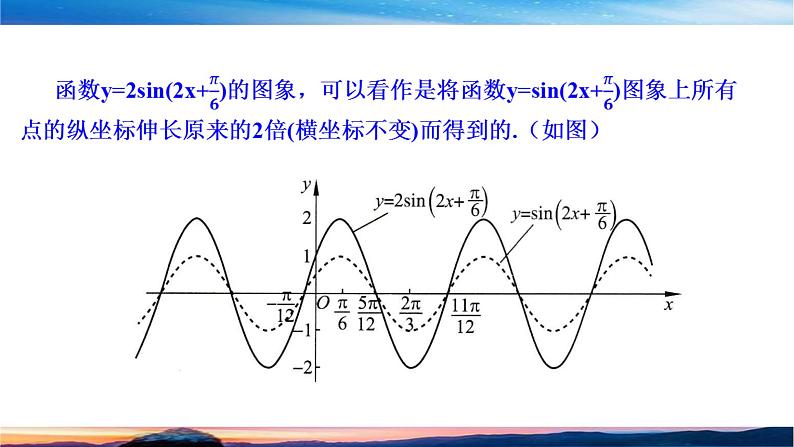 函数$y=2\sin(2x+\frac{\pi}{6})$的图象，可以看作是将函数$y=\sin(2x+\frac{\pi}{6})$图象上所有点的纵坐标伸长原来的2倍(横坐标不变)而得到的.（如图）

$y$
$y=2\sin\left(2x+\frac{\pi}{6}\right)$
$y=\sin\left(2x+\frac{\pi}{6}\right)$
2
1
$-\frac{\pi}{12}$
$O$
$\frac{\pi}{6}$
$\frac{5\pi}{12}$
$\frac{2\pi}{3}$
$\frac{11\pi}{12}$
$x$
$-1$
$-2$